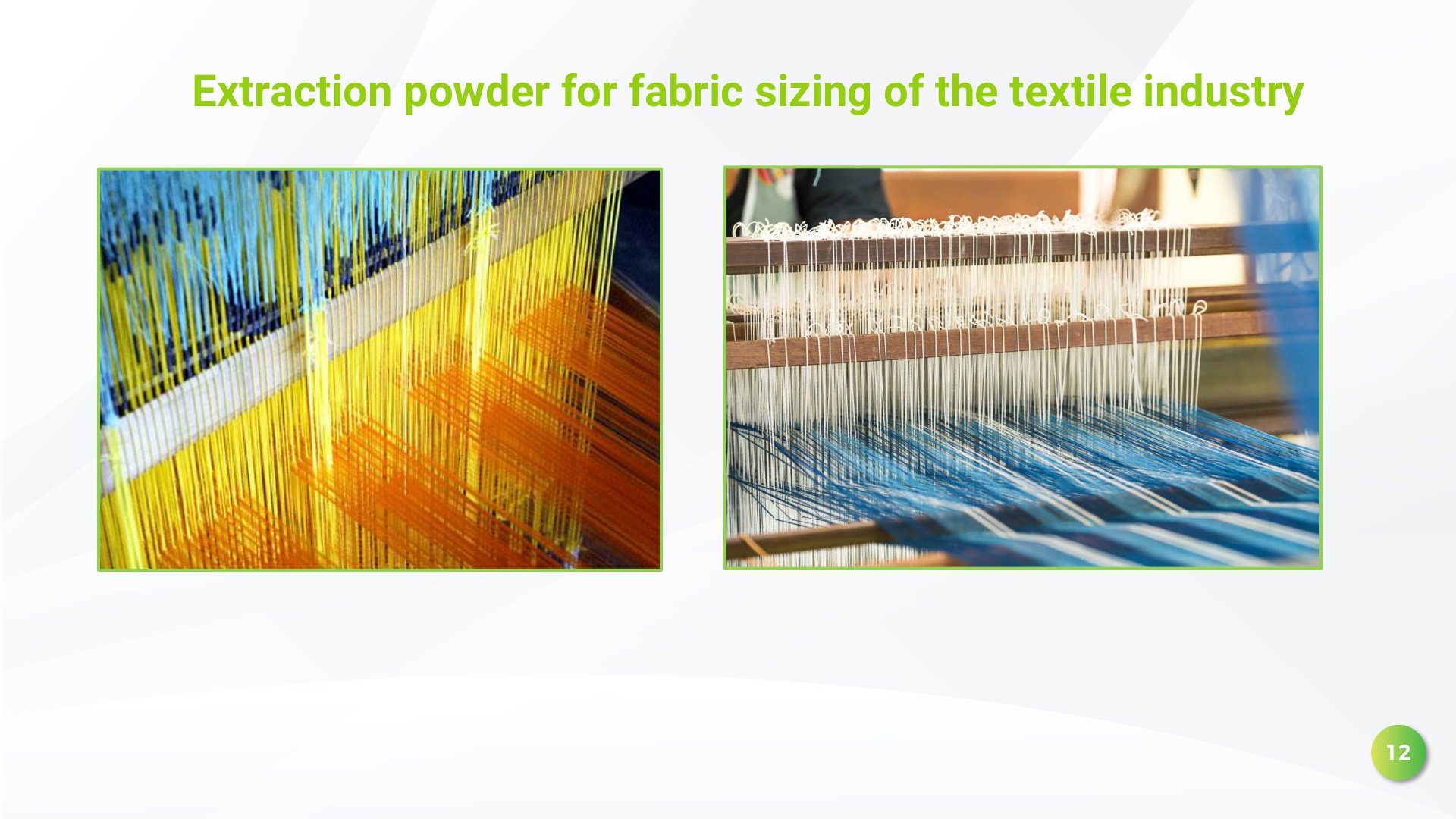 Extraction powder for fabric sizing of the textile industry

12